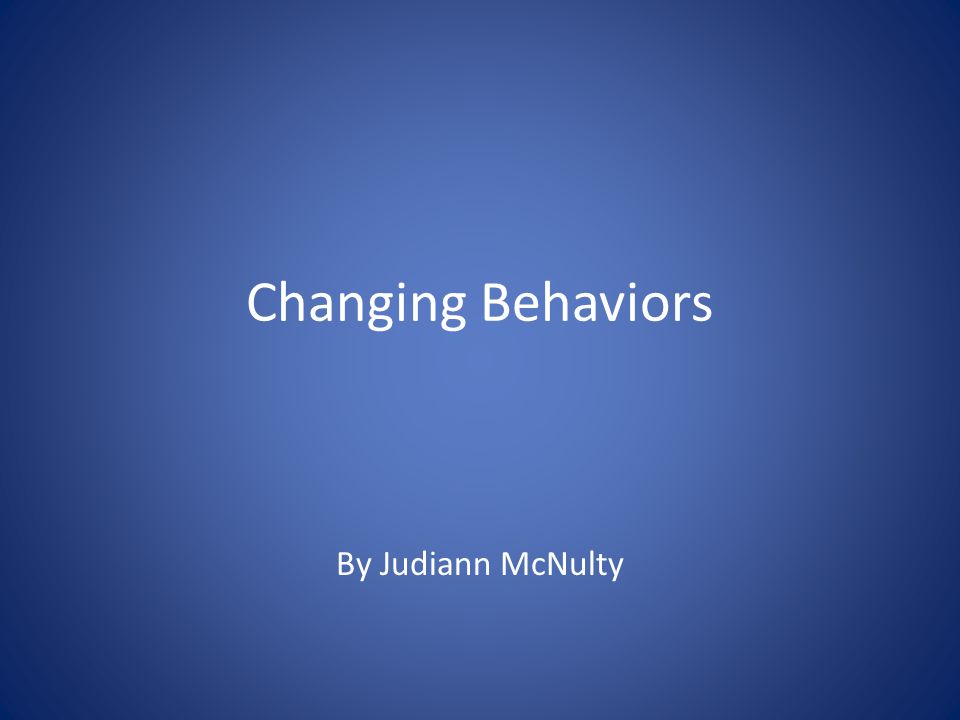 Changing Behaviors

By Judiann McNulty